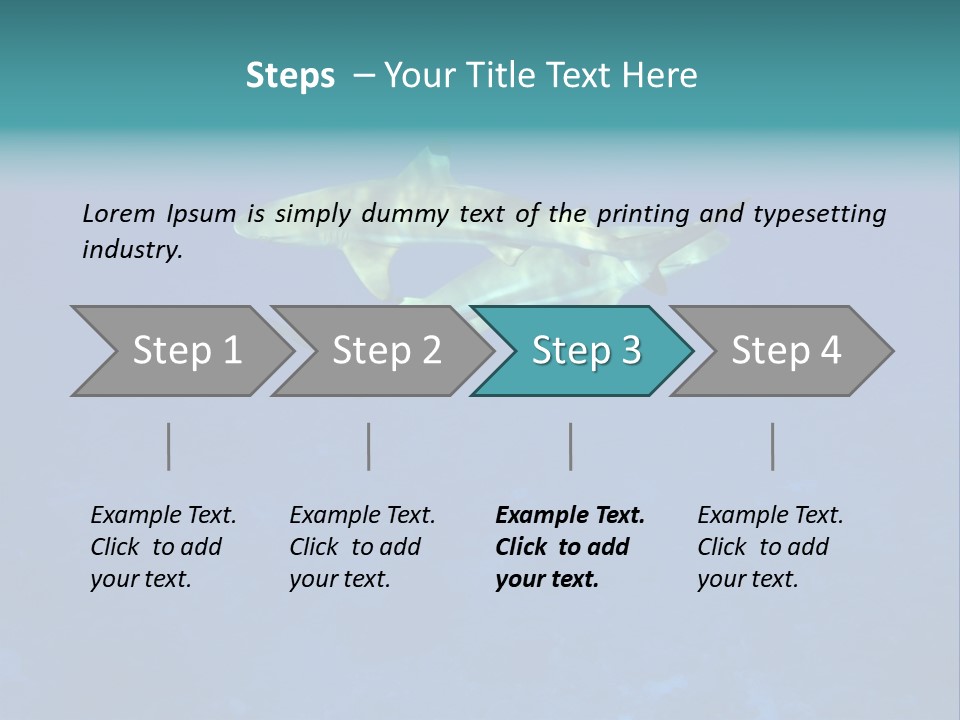 Steps – Your Title Text Here

Lorem Ipsum is simply dummy text of the printing and typesetting industry.

Step 1

Step 2

Step 3

Step 4

Example Text. Click to add your text.

Example Text. Click to add your text.

Example Text. Click to add your text.

Example Text. Click to add your text.